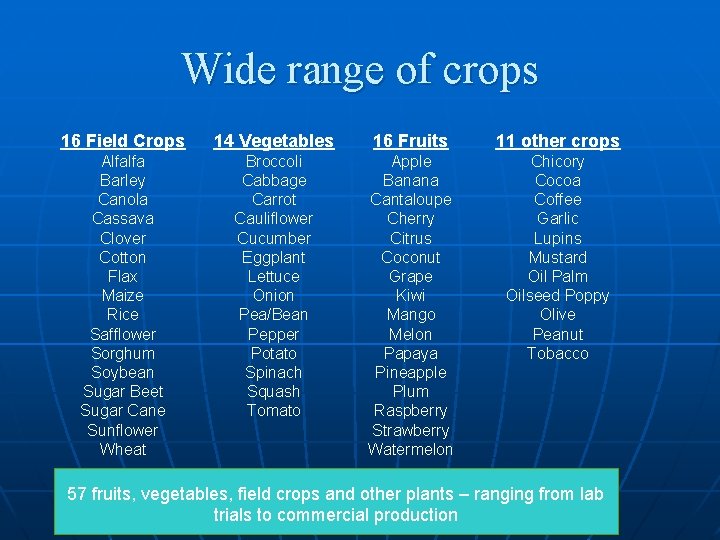 Wide range of crops

16 Field Crops
Alfalfa
Barley
Canola
Cassava
Clover
Cotton
Flax
Maize
Rice
Safflower
Sorghum
Soybean
Sugar Beet
Sugar Cane
Sunflower
Wheat

14 Vegetables
Broccoli
Cabbage
Carrot
Cauliflower
Cucumber
Eggplant
Lettuce
Onion
Pea/Bean
Pepper
Potato
Spinach
Squash
Tomato

16 Fruits
Apple
Banana
Cantaloupe
Cherry
Citrus
Coconut
Grape
Kiwi
Mango
Melon
Papaya
Pineapple
Plum
Raspberry
Strawberry
Watermelon

11 other crops
Chicory
Cocoa
Coffee
Garlic
Lupins
Mustard
Oil Palm
Oilseed Poppy
Olive
Peanut
Tobacco

57 fruits, vegetables, field crops and other plants – ranging from lab trials to commercial production